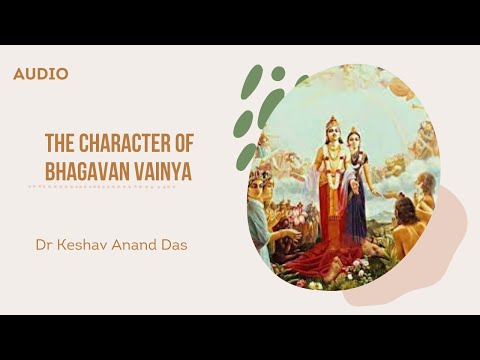 AUDIO

THE CHARACTER OF BHAGAVAN VAINYA

Dr Keshav Anand Das